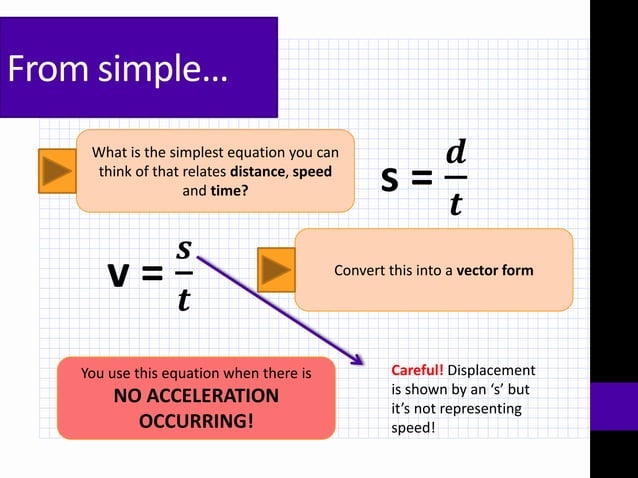 From simple…

What is the simplest equation you can think of that relates distance, speed and time?

$s = \frac{d}{t}$

$v = \frac{s}{t}$

Convert this into a vector form

You use this equation when there is NO ACCELERATION OCCURRING!

Careful! Displacement is shown by an 's' but it's not representing speed!